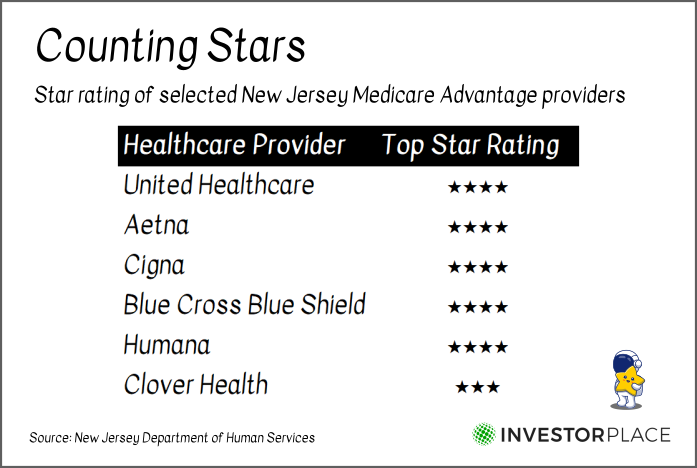 Counting Stars

Star rating of selected New Jersey Medicare Advantage providers

| Healthcare Provider | Top Star Rating |
|---|---|
| United Healthcare | ★★★★ |
| Aetna | ★★★★ |
| Cigna | ★★★★ |
| Blue Cross Blue Shield | ★★★★ |
| Humana | ★★★★ |
| Clover Health | ★★★ |

Source: New Jersey Department of Human Services

INVESTORPLACE